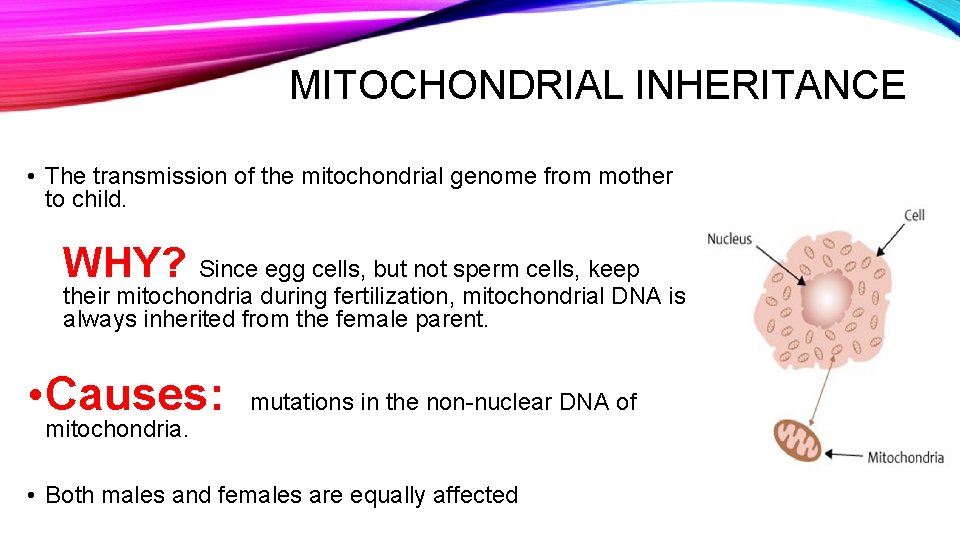 MITOCHONDRIAL INHERITANCE

• The transmission of the mitochondrial genome from mother to child.

WHY? Since egg cells, but not sperm cells, keep their mitochondria during fertilization, mitochondrial DNA is always inherited from the female parent.

•Causes: mutations in the non-nuclear DNA of mitochondria.

• Both males and females are equally affected

Nucleus

Cell

Mitochondria